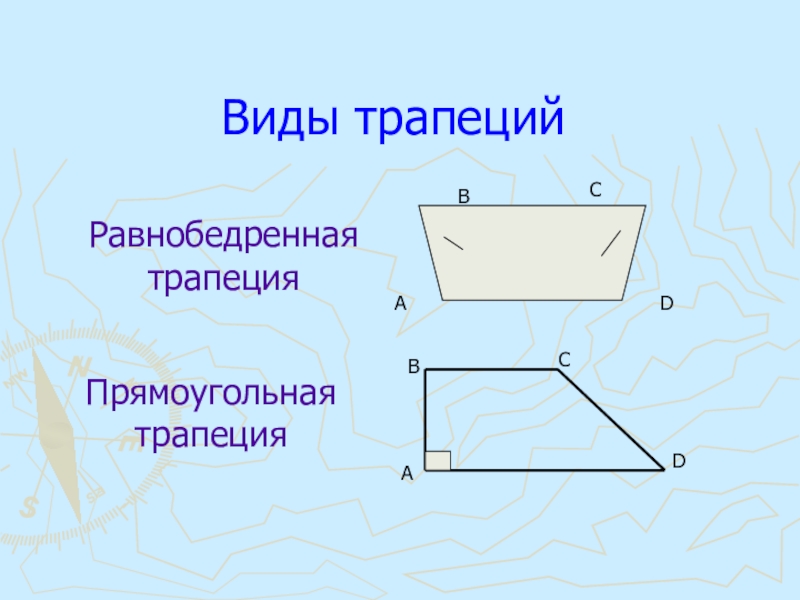 Виды трапеций

Равнобедренная трапеция

B
C
A
D

Прямоугольная трапеция

B
C
A
D